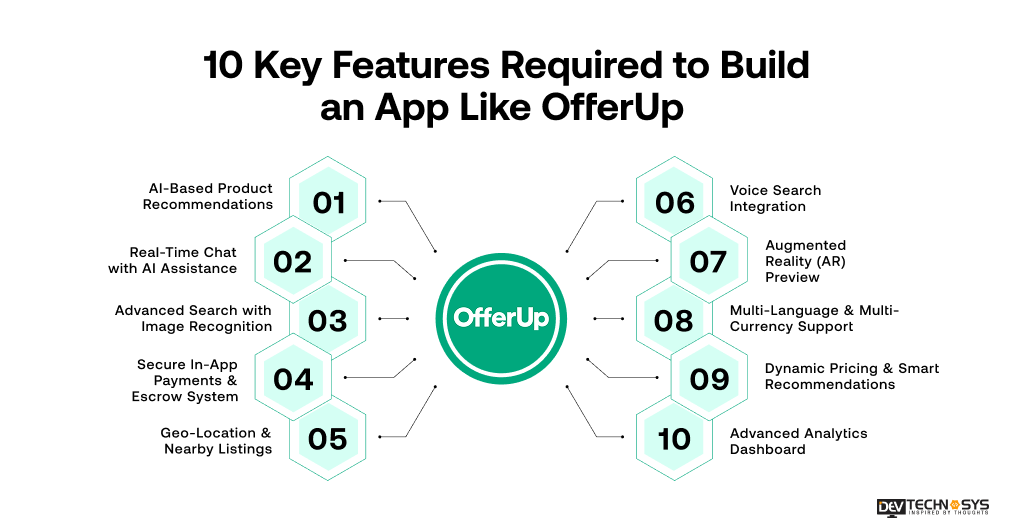 10 Key Features Required to Build an App Like OfferUp

AI-Based Product Recommendations
01

Real-Time Chat with AI Assistance
02

Advanced Search with Image Recognition
03

Secure In-App Payments & Escrow System
04

Geo-Location & Nearby Listings
05

OfferUp

06
Voice Search Integration

07
Augmented Reality (AR) Preview

08
Multi-Language & Multi-Currency Support

09
Dynamic Pricing & Smart Recommendations

10
Advanced Analytics Dashboard

DEV TECHNOSYS
INSPIRED BY THOUGHTS